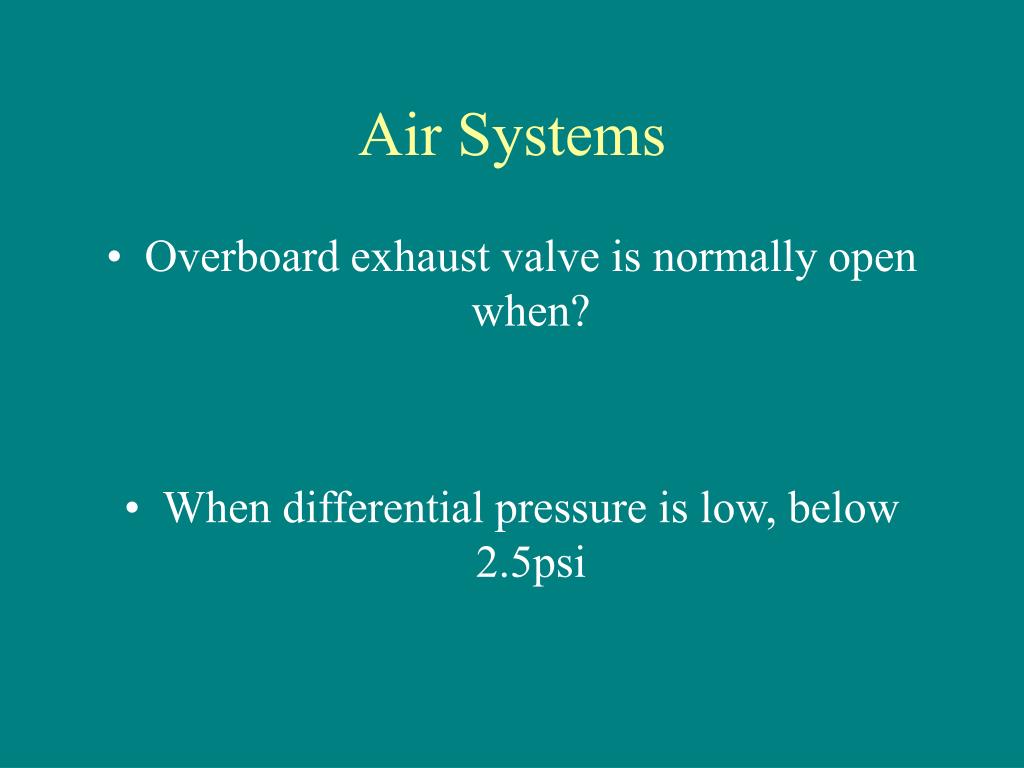 Air Systems

• Overboard exhaust valve is normally open when?

• When differential pressure is low, below 2.5psi